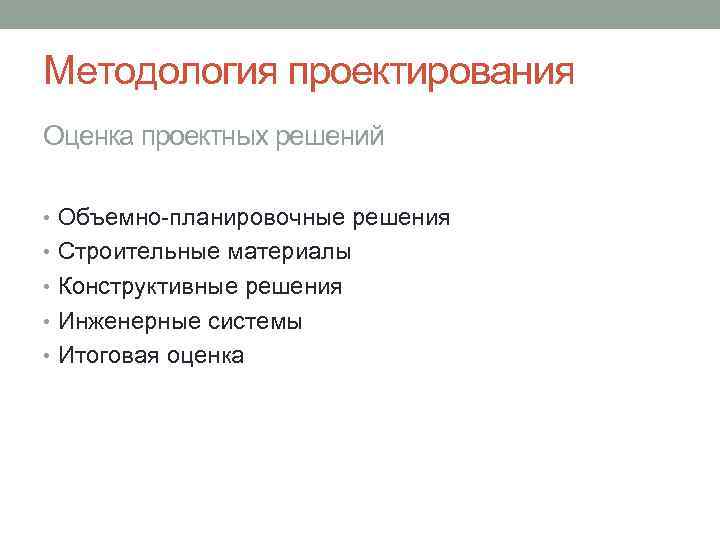 Методология проектирования

Оценка проектных решений

• Объемно-планировочные решения
• Строительные материалы
• Конструктивные решения
• Инженерные системы
• Итоговая оценка